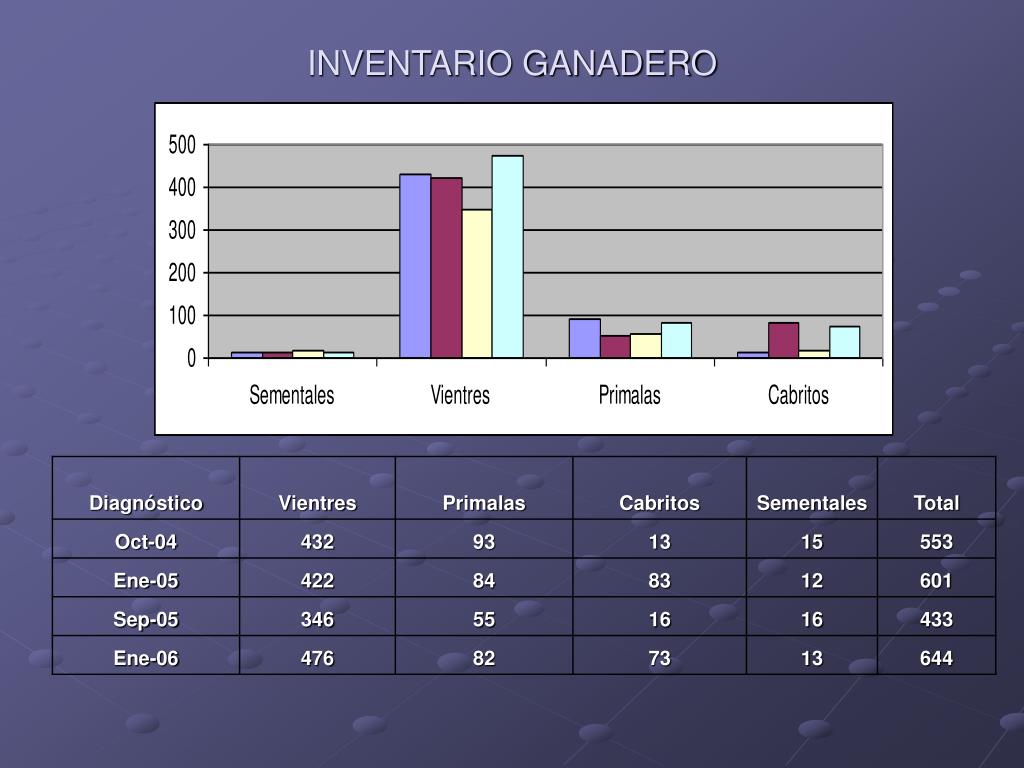 INVENTARIO GANADERO

500
400
300
200
100
0

Sementales
Vientres
Primalas
Cabritos

| Diagnóstico | Vientres | Primalas | Cabritos | Sementales | Total |
|---|---|---|---|---|---|
| Oct-04 | 432 | 93 | 13 | 15 | 553 |
| Ene-05 | 422 | 84 | 83 | 12 | 601 |
| Sep-05 | 346 | 55 | 16 | 16 | 433 |
| Ene-06 | 476 | 82 | 73 | 13 | 644 |